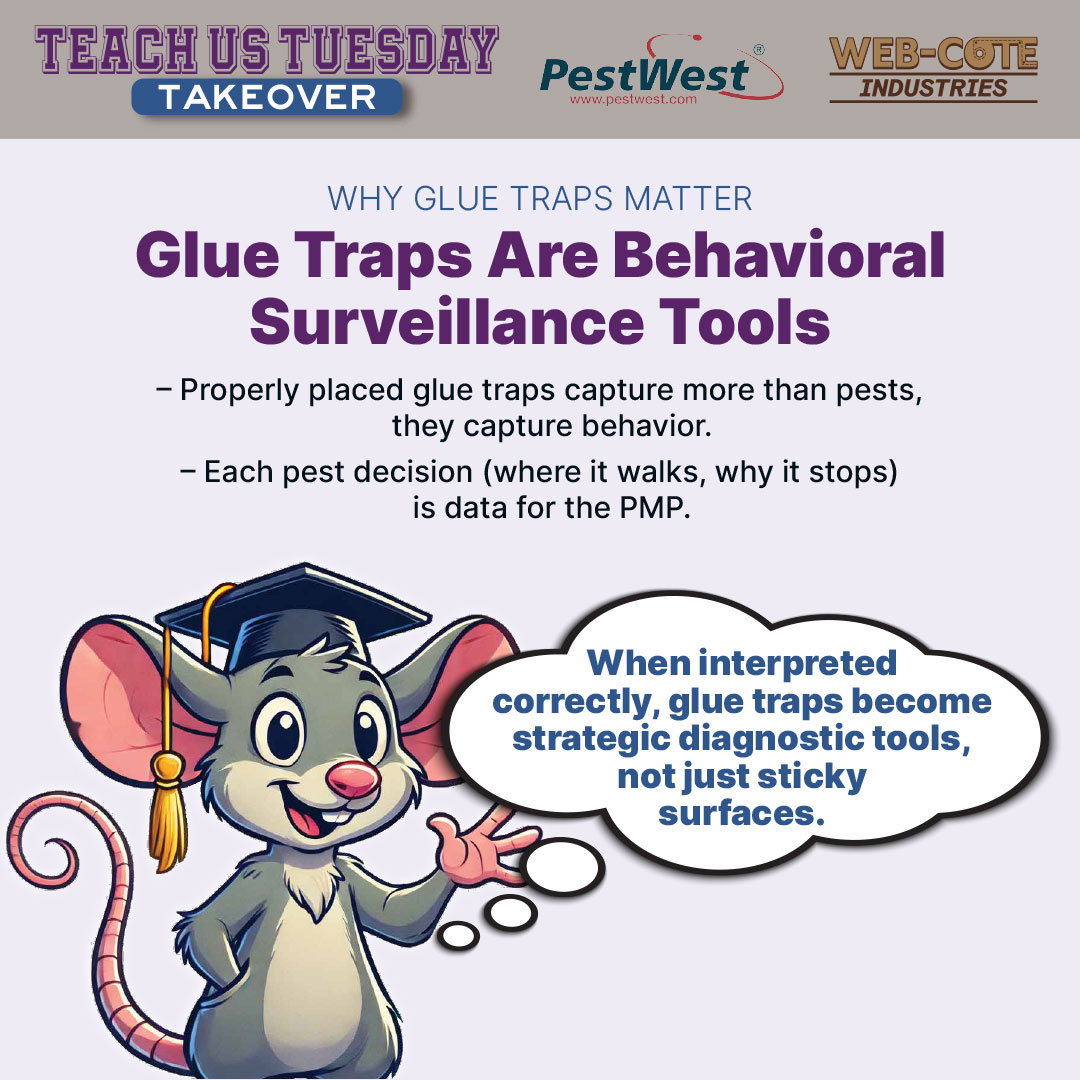 TEACH US TUESDAY
TAKEOVER

PestWest®
www.pestwest.com

WEB-COTE
INDUSTRIES

WHY GLUE TRAPS MATTER

Glue Traps Are Behavioral Surveillance Tools

– Properly placed glue traps capture more than pests, they capture behavior.

– Each pest decision (where it walks, why it stops) is data for the PMP.

When interpreted correctly, glue traps become strategic diagnostic tools, not just sticky surfaces.